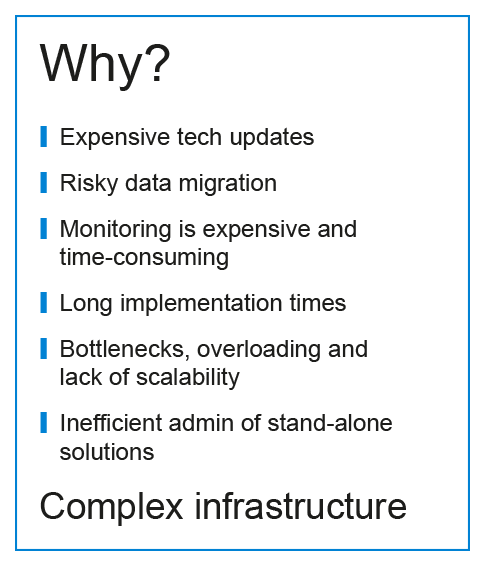 Why?

Expensive tech updates

Risky data migration

Monitoring is expensive and time-consuming

Long implementation times

Bottlenecks, overloading and lack of scalability

Inefficient admin of stand-alone solutions

Complex infrastructure